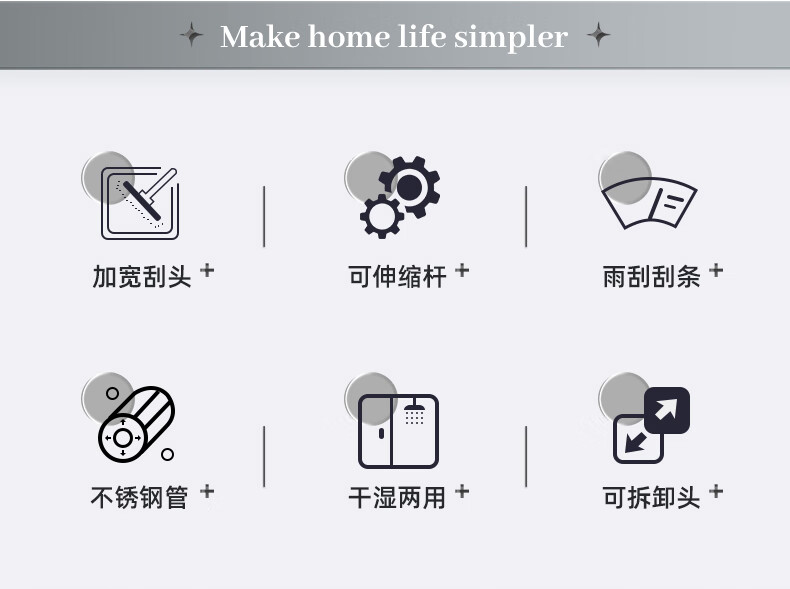 Make home life simpler

加宽刮头 +

可伸缩杆 +

雨刮刮条 +

不锈钢管 +

干湿两用 +

可拆卸头 +